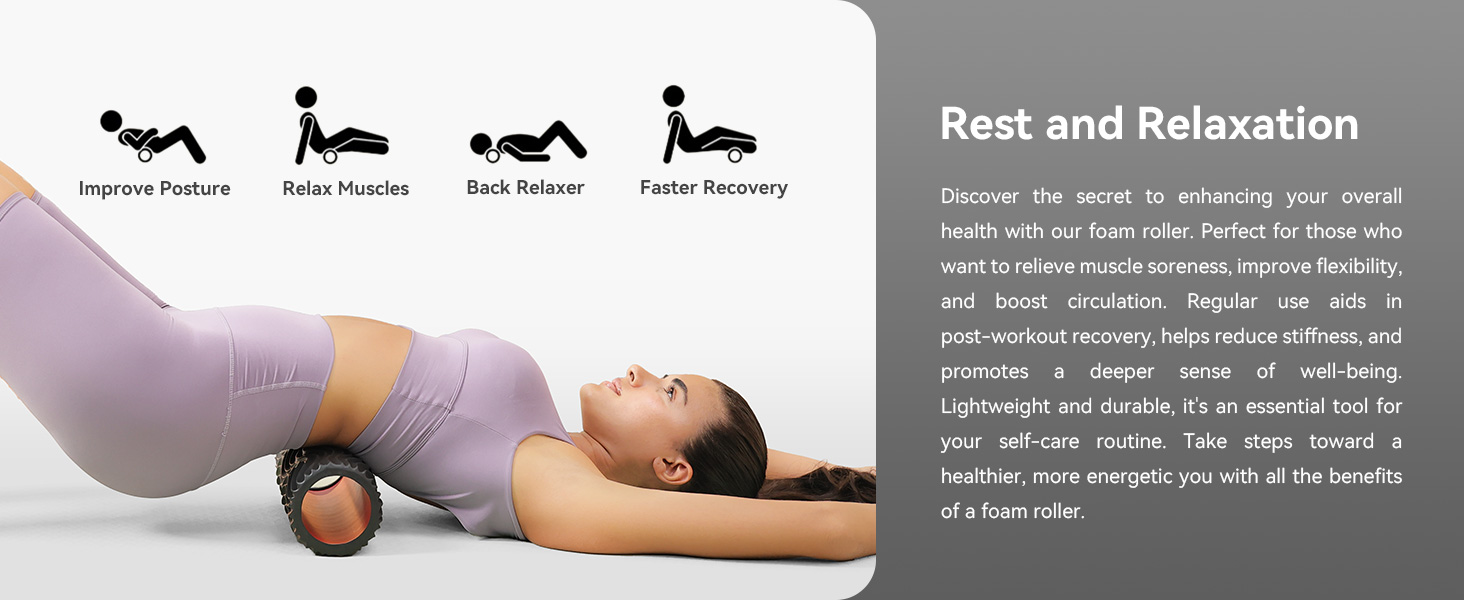 Improve Posture

Relax Muscles

Back Relaxer

Faster Recovery

Rest and Relaxation

Discover the secret to enhancing your overall health with our foam roller. Perfect for those who want to relieve muscle soreness, improve flexibility, and boost circulation. Regular use aids in post-workout recovery, helps reduce stiffness, and promotes a deeper sense of well-being. Lightweight and durable, it's an essential tool for your self-care routine. Take steps toward a healthier, more energetic you with all the benefits of a foam roller.